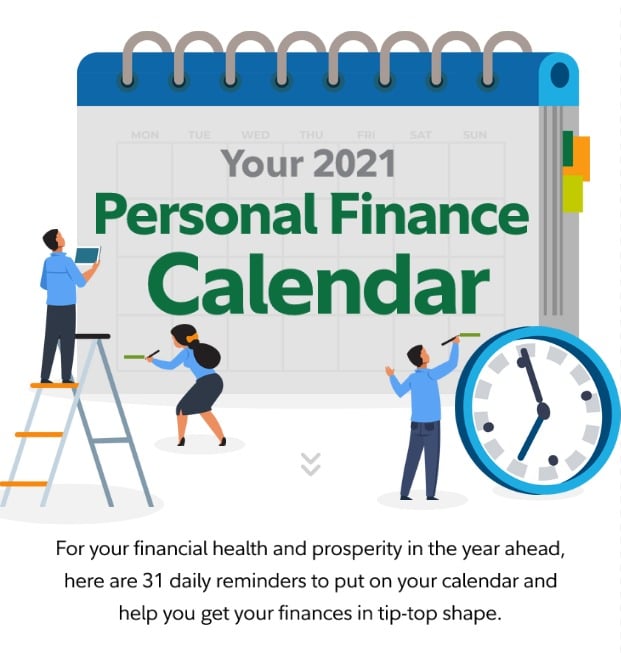 MON TUE WED THU FRI SAT SUN

Your 2021
Personal Finance
Calendar

For your financial health and prosperity in the year ahead, here are 31 daily reminders to put on your calendar and help you get your finances in tip-top shape.